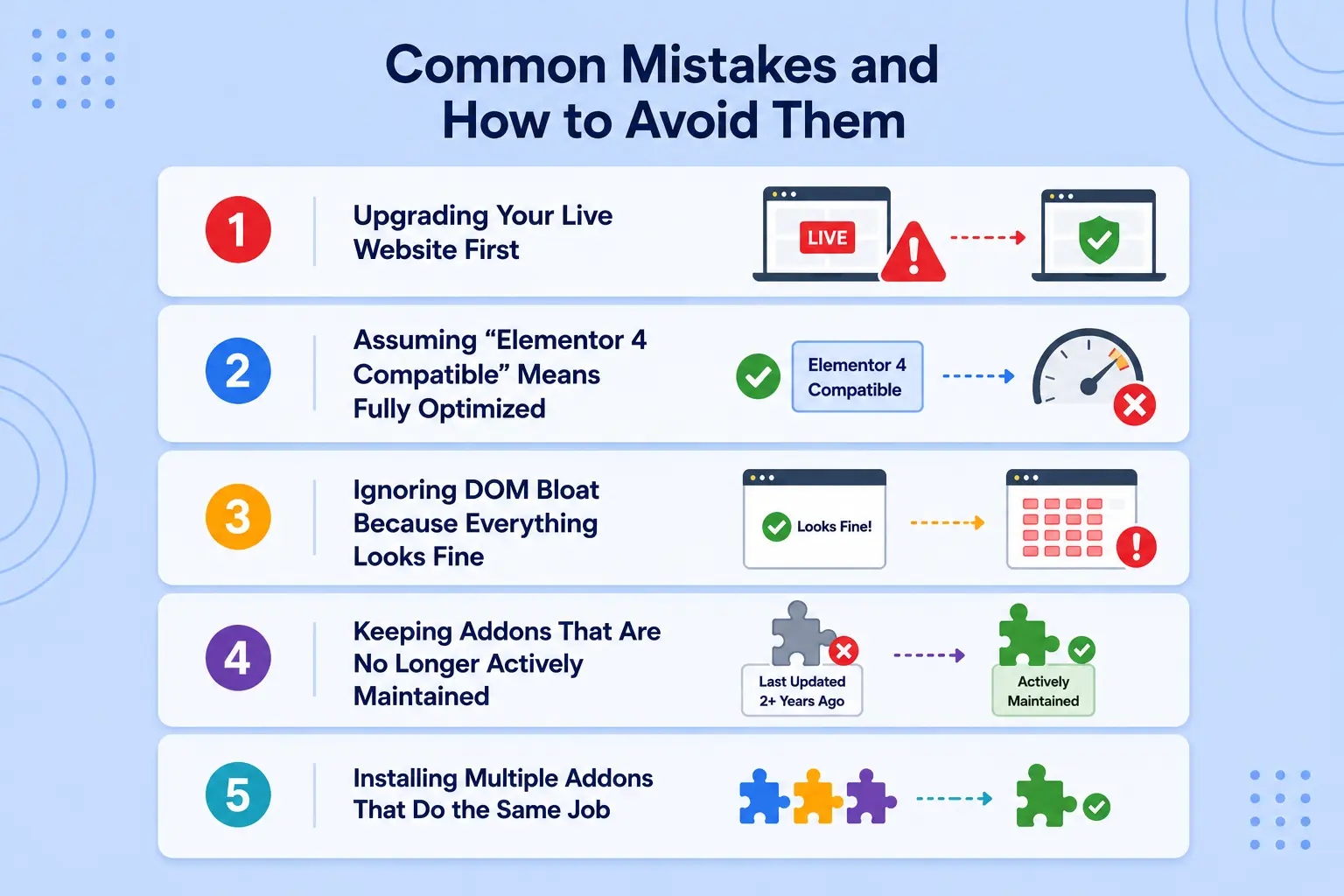 Common Mistakes and How to Avoid Them

1

Upgrading Your Live Website First

LIVE

2

Assuming “Elementor 4 Compatible” Means Fully Optimized

Elementor 4 Compatible

3

Ignoring DOM Bloat Because Everything Looks Fine

Looks Fine!

4

Keeping Addons That Are No Longer Actively Maintained

Last Updated 2+ Years Ago

Actively Maintained

5

Installing Multiple Addons That Do the Same Job